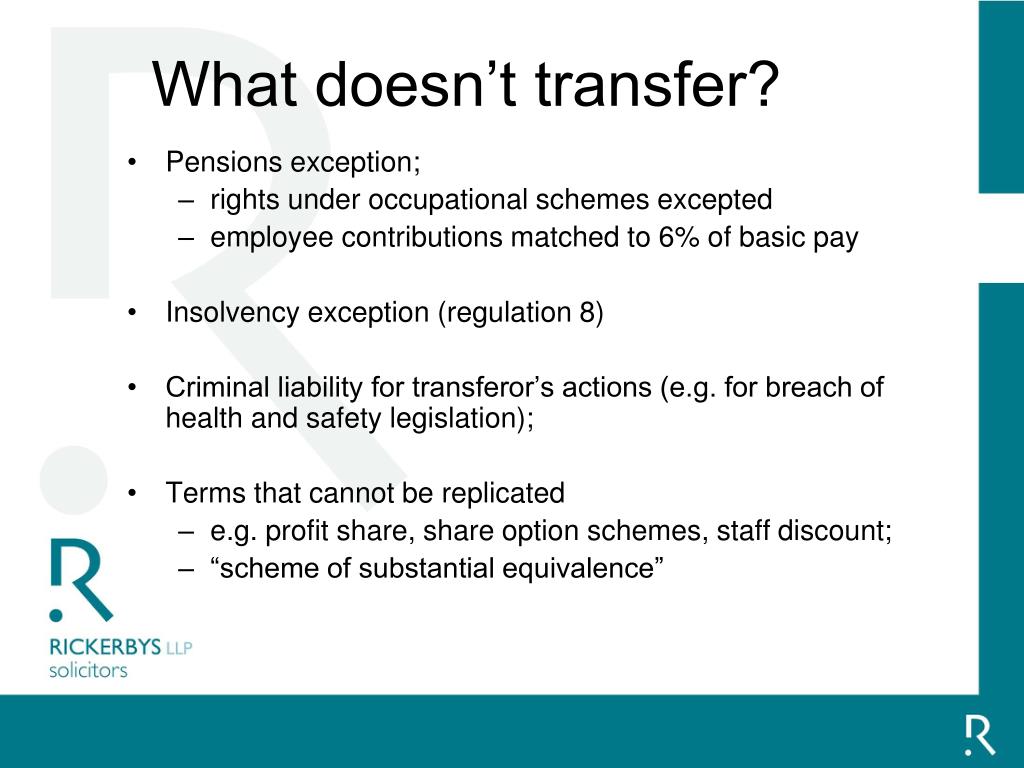 What doesn’t transfer?

• Pensions exception;
– rights under occupational schemes excepted
– employee contributions matched to 6% of basic pay

• Insolvency exception (regulation 8)

• Criminal liability for transferor’s actions (e.g. for breach of health and safety legislation);

• Terms that cannot be replicated
– e.g. profit share, share option schemes, staff discount;
– “scheme of substantial equivalence”

R
RICKERBYS LLP
solicitors

R